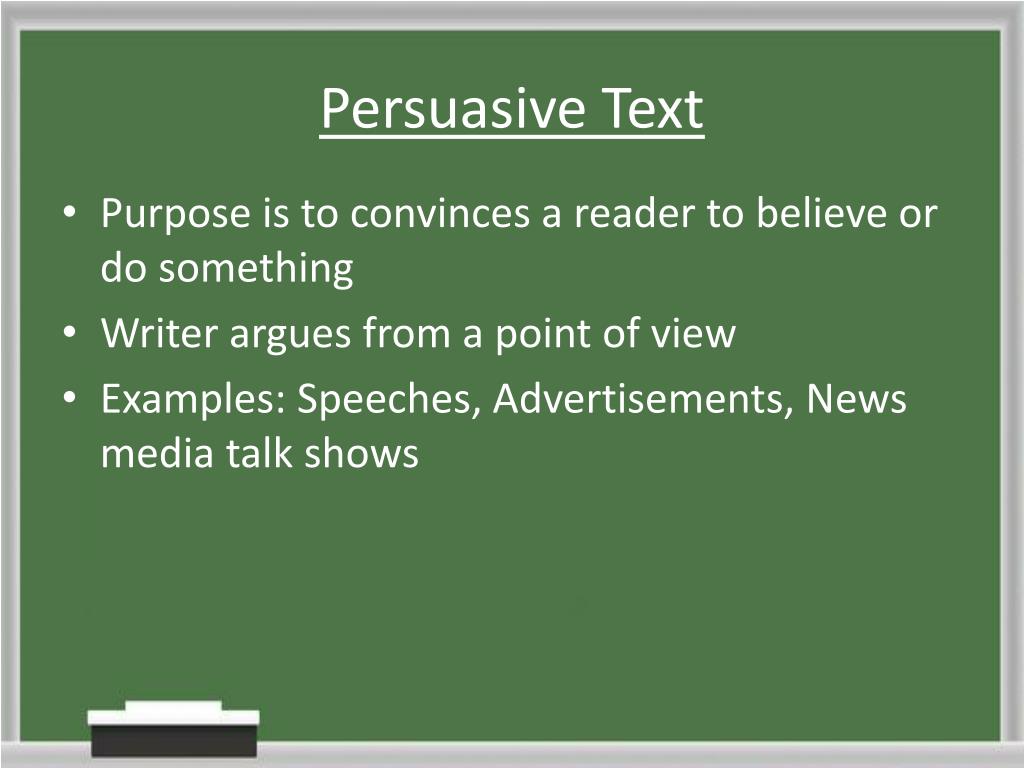 Persuasive Text

• Purpose is to convinces a reader to believe or do something
• Writer argues from a point of view
• Examples: Speeches, Advertisements, News media talk shows